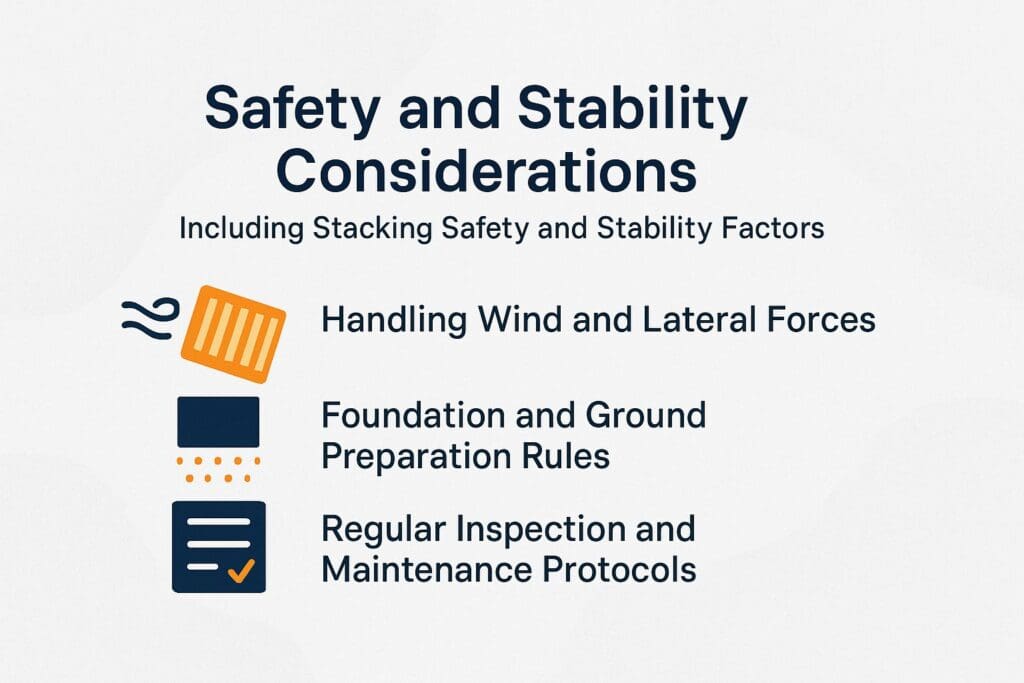 Safety and Stability Considerations

Including Stacking Safety and Stability Factors

Handling Wind and Lateral Forces

Foundation and Ground Preparation Rules

Regular Inspection and Maintenance Protocols